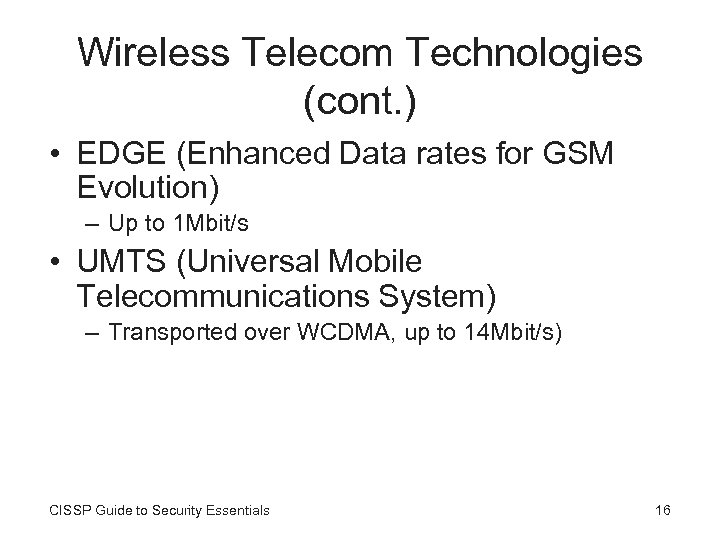 Wireless Telecom Technologies (cont.)

• EDGE (Enhanced Data rates for GSM Evolution)
– Up to 1Mbit/s
• UMTS (Universal Mobile Telecommunications System)
– Transported over WCDMA, up to 14Mbit/s)

CISSP Guide to Security Essentials

16